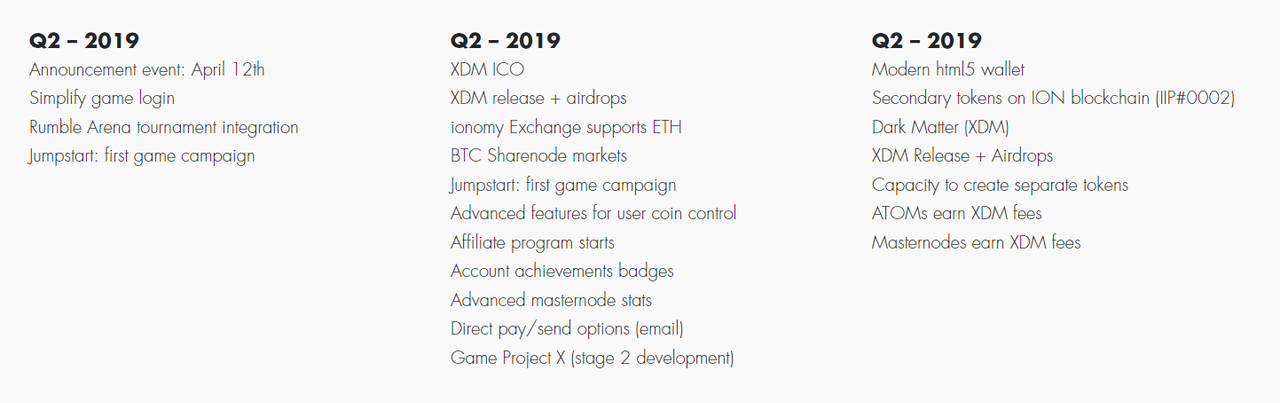 Q2 – 2019
Announcement event: April 12th
Simplify game login
Rumble Arena tournament integration
Jumpstart: first game campaign

Q2 – 2019
XDM ICO
XDM release + airdrops
ionomy Exchange supports ETH
BTC Sharenode markets
Jumpstart: first game campaign
Advanced features for user coin control
Affiliate program starts
Account achievements badges
Advanced masternode stats
Direct pay/send options (email)
Game Project X (stage 2 development)

Q2 – 2019
Modern html5 wallet
Secondary tokens on ION blockchain (IIP#0002)
Dark Matter (XDM)
XDM Release + Airdrops
Capacity to create separate tokens
ATOMs earn XDM fees
Masternodes earn XDM fees